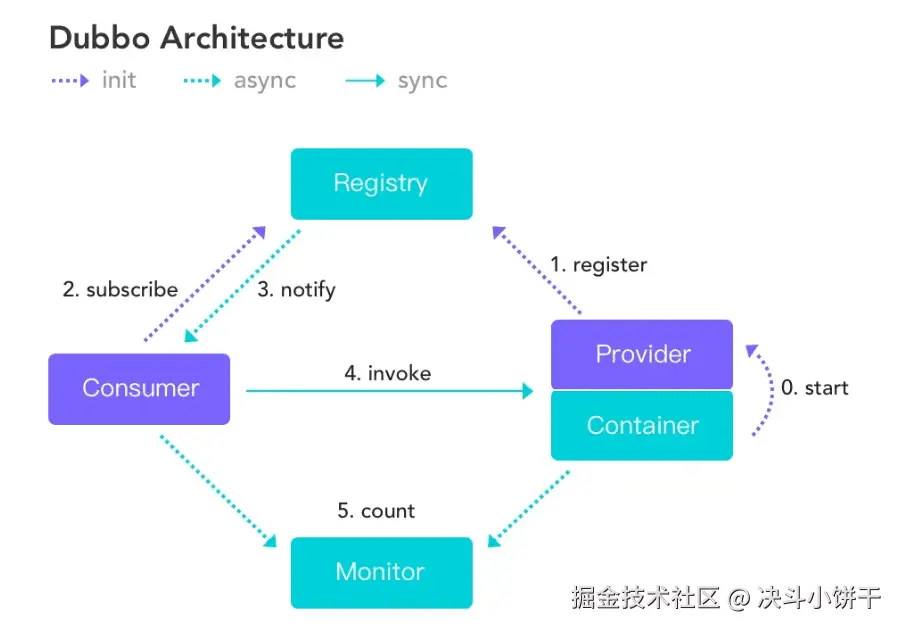 Dubbo Architecture

init async sync

Registry

2. subscribe

3. notify

1. register

Consumer

4. invoke

Provider

Container

0. start

5. count

Monitor

掘金技术社区 @ 决斗小饼干